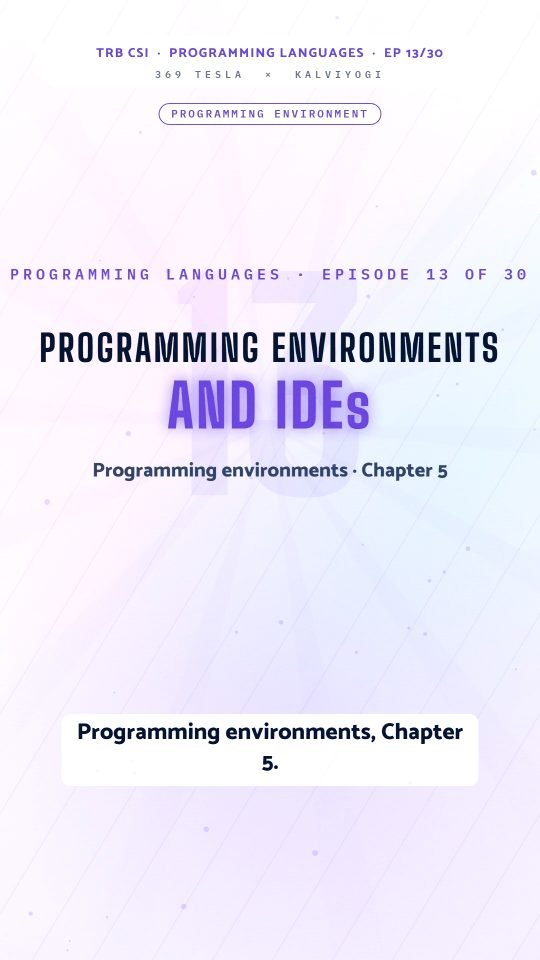 TRB CSI · PROGRAMMING LANGUAGES · EP 13/30
369 TESLA × KALVIYOGI

PROGRAMMING ENVIRONMENT

PROGRAMMING LANGUAGES · EPISODE 13 OF 30

PROGRAMMING ENVIRONMENTS
AND IDEs

Programming environments · Chapter 5

Programming environments, Chapter 5.

13